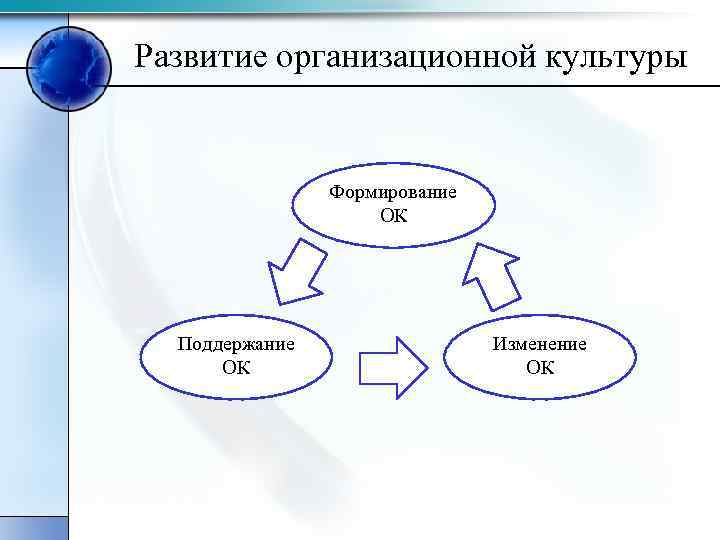 Развитие организационной культуры

Формирование ОК

Поддержание ОК

Изменение ОК